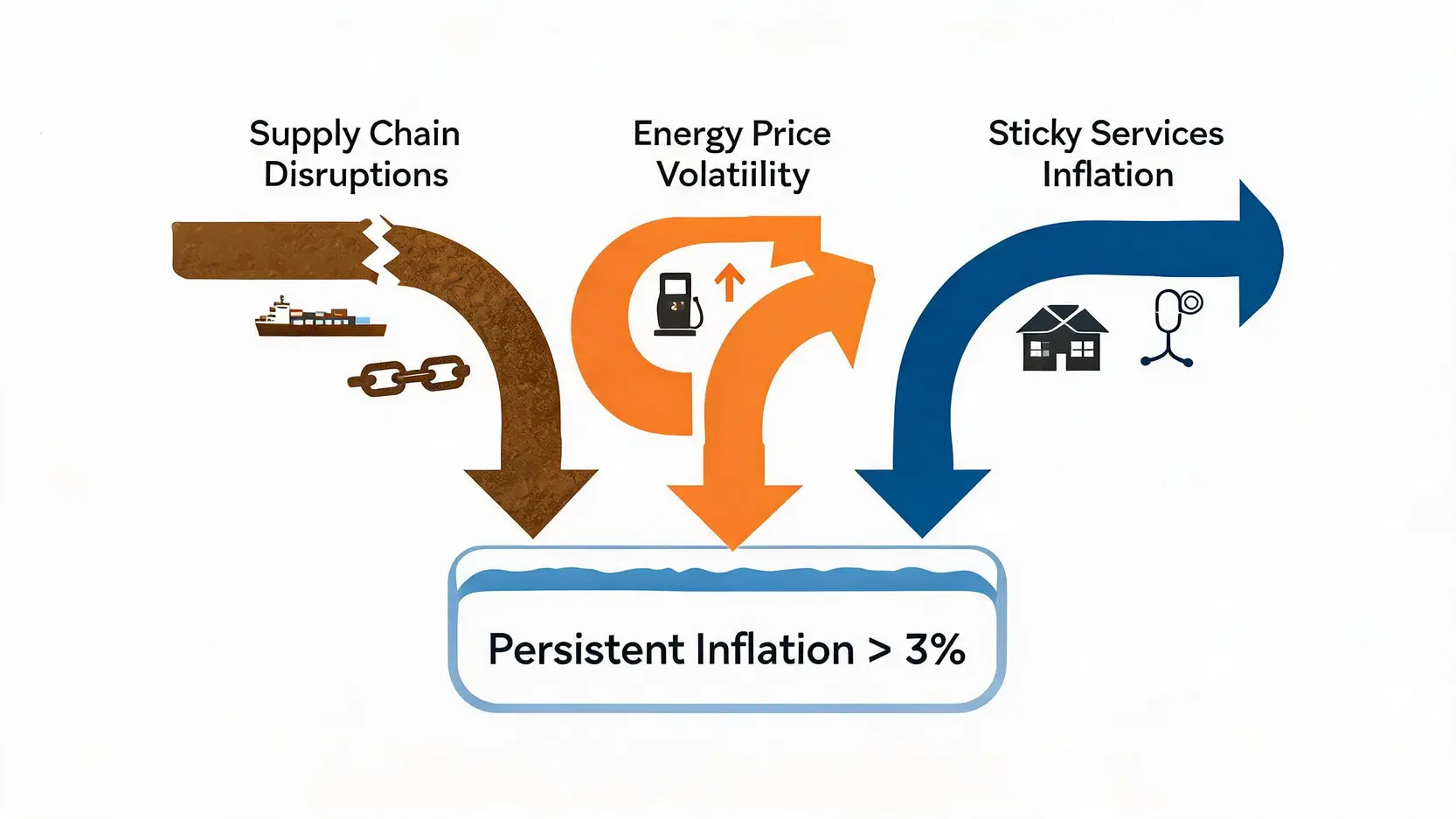 Supply Chain Disruptions

Energy Price Volatiility

Sticky Services Inflation

Persistent Inflation > 3%